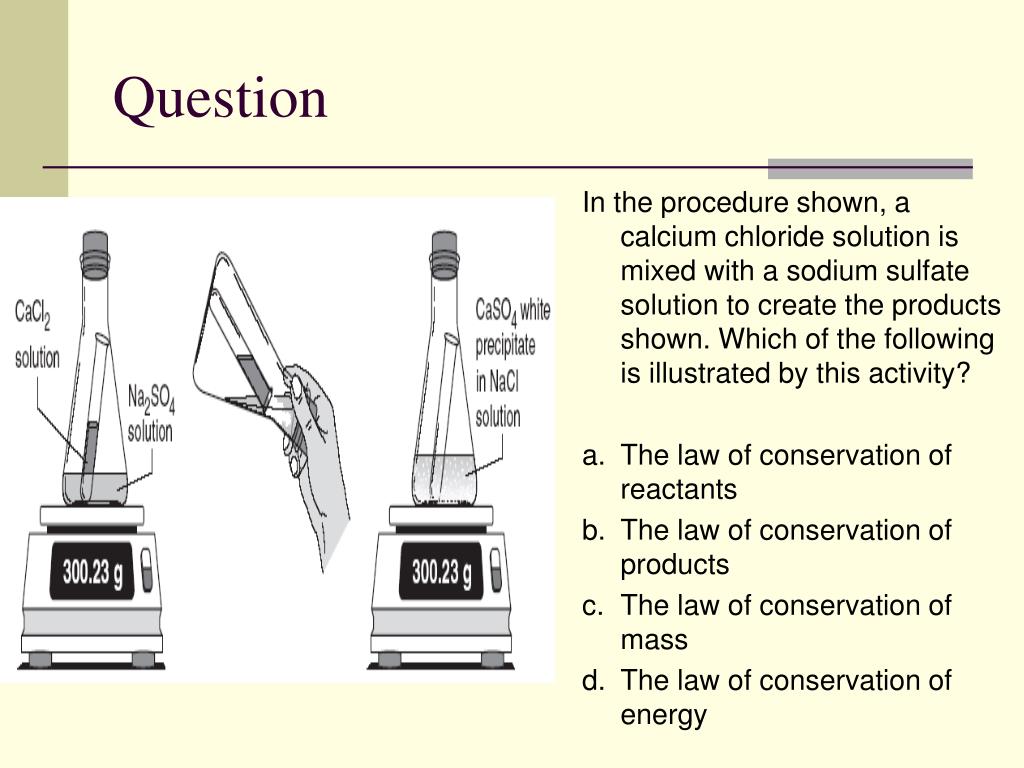 Question

$CaCl_2$ solution

$Na_2SO_4$ solution

300.23 g

$CaSO_4$ white precipitate in NaCl solution

300.23 g

In the procedure shown, a calcium chloride solution is mixed with a sodium sulfate solution to create the products shown. Which of the following is illustrated by this activity?

a. The law of conservation of reactants
b. The law of conservation of products
c. The law of conservation of mass
d. The law of conservation of energy